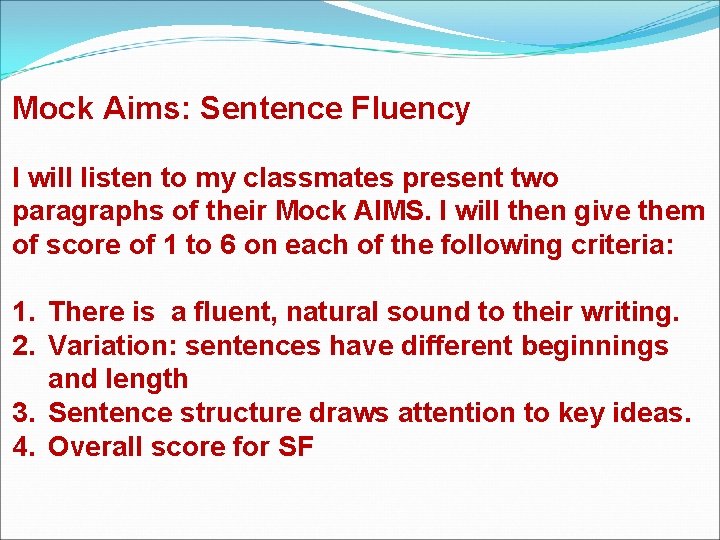 Mock Aims: Sentence Fluency

I will listen to my classmates present two paragraphs of their Mock AIMS. I will then give them of score of 1 to 6 on each of the following criteria:

1. There is  a fluent, natural sound to their writing.
2. Variation: sentences have different beginnings and length
3. Sentence structure draws attention to key ideas.
4. Overall score for SF